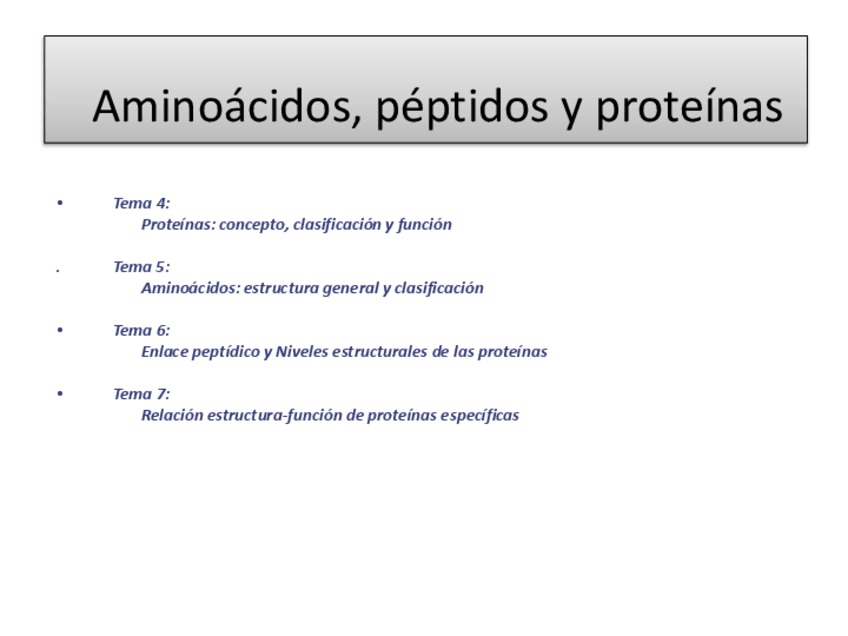 Aminoácidos, péptidos y proteínas

• Tema 4:
Proteínas: concepto, clasificación y función

. Tema 5:
Aminoácidos: estructura general y clasificación

• Tema 6:
Enlace peptídico y Niveles estructurales de las proteínas

• Tema 7:
Relación estructura-función de proteínas específicas